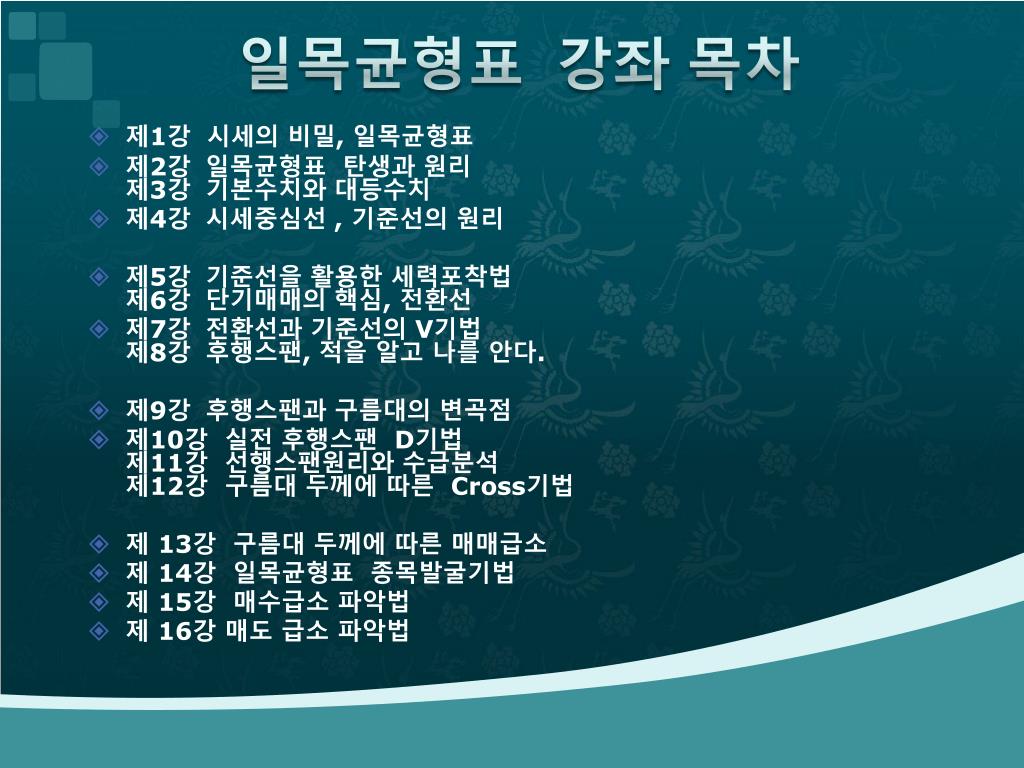 일목균형표 강좌 목차

제1강 시세의 비밀, 일목균형표

제2강 일목균형표 탄생과 원리
제3강 기본수치와 대등수치

제4강 시세중심선 , 기준선의 원리

제5강 기준선을 활용한 세력포착법
제6강 단기매매의 핵심, 전환선

제7강 전환선과 기준선의 V기법
제8강 후행스팬, 적을 알고 나를 안다.

제9강 후행스팬과 구름대의 변곡점

제10강 실전 후행스팬 D기법
제11강 선행스팬원리와 수급분석
제12강 구름대 두께에 따른 Cross기법

제 13강 구름대 두께에 따른 매매급소

제 14강 일목균형표 종목발굴기법

제 15강 매수급소 파악법

제 16강 매도 급소 파악법